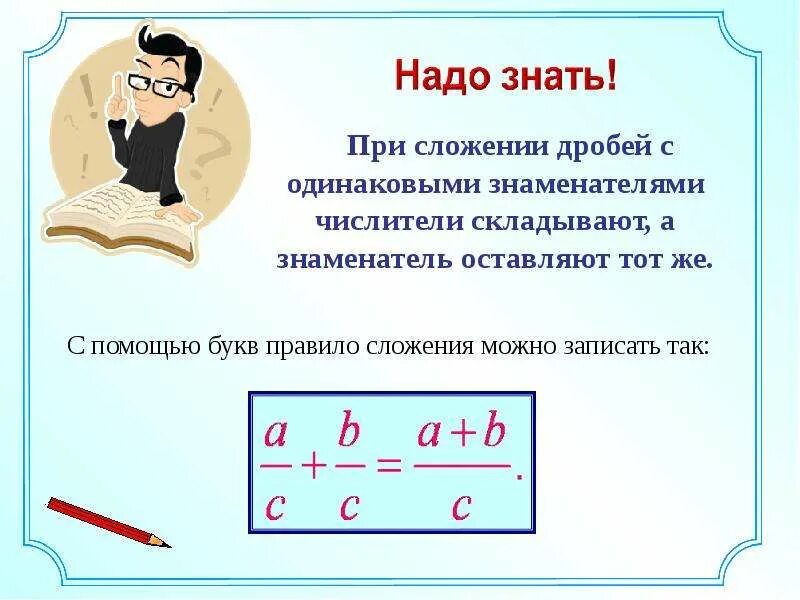 Надо знать!

При сложении дробей с одинаковыми знаменателями числители складывают, а знаменатель оставляют тот же.

С помощью букв правило сложения можно записать так:

$\frac{a}{c}+\frac{b}{c}=\frac{a+b}{c}.$